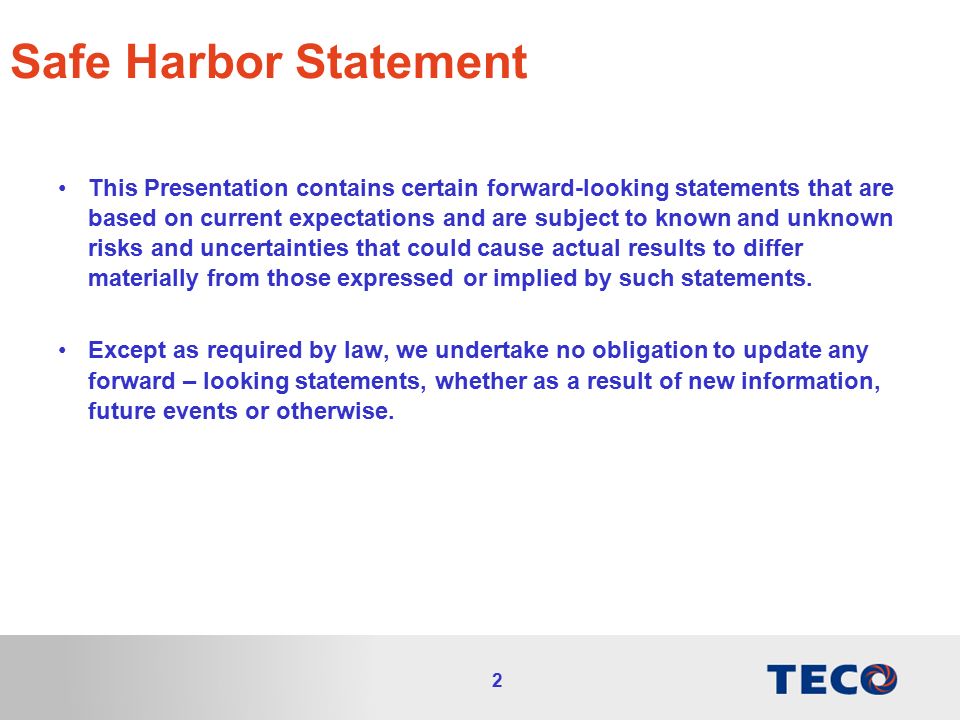 Safe Harbor Statement

• This Presentation contains certain forward-looking statements that are based on current expectations and are subject to known and unknown risks and uncertainties that could cause actual results to differ materially from those expressed or implied by such statements.

• Except as required by law, we undertake no obligation to update any forward – looking statements, whether as a result of new information, future events or otherwise.

2

TECO